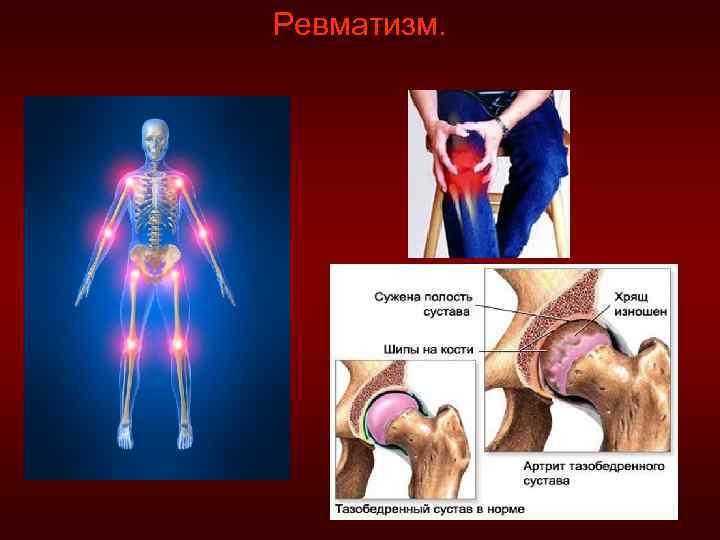 Ревматизм.

Сужена полость сустава

Хрящ изношен

Шипы на кости

Артрит тазобедренного сустава

Тазобедренный сустав в норме